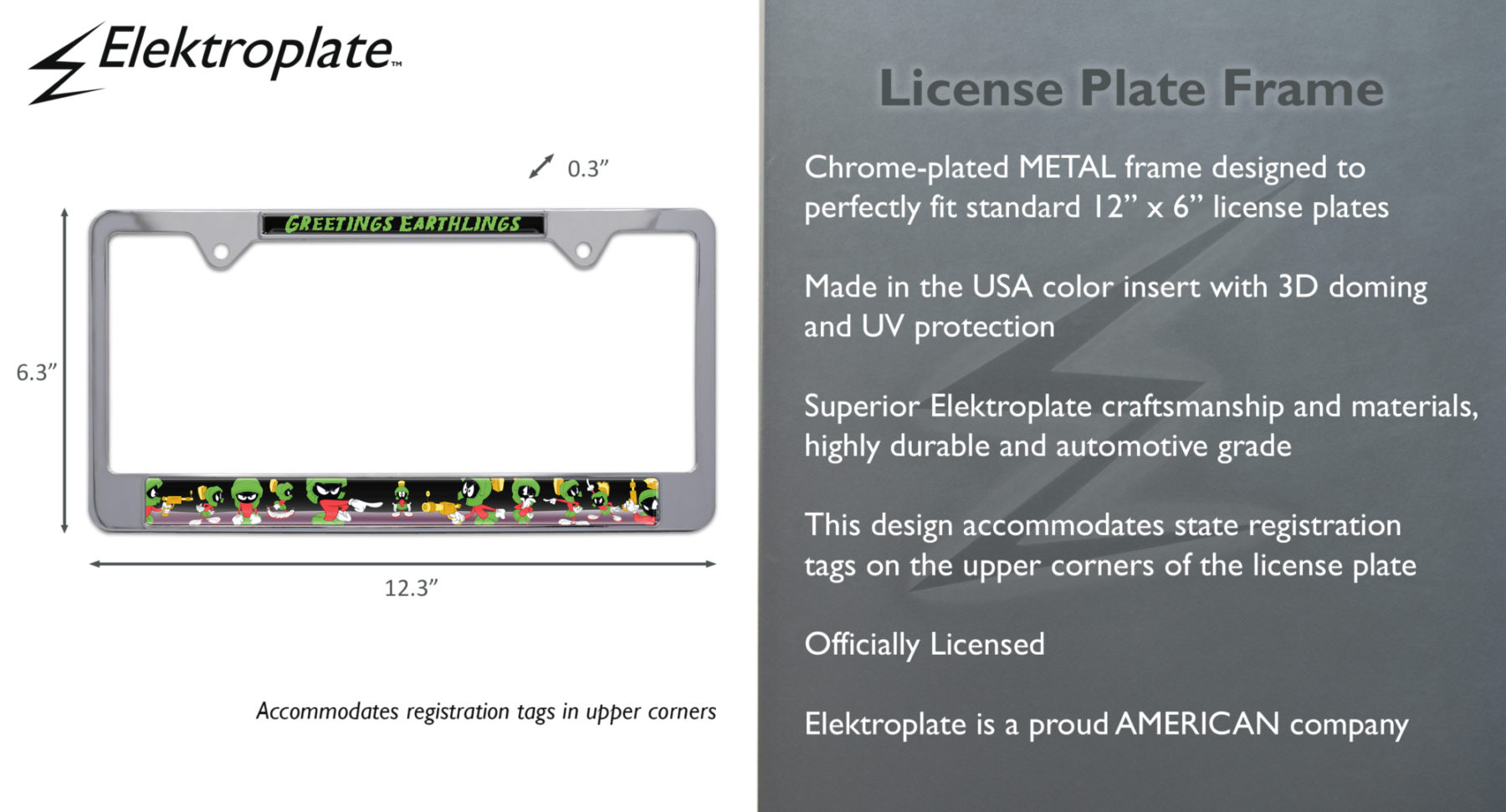 Elektroplate™

0.3”

GREETINGS EARTHLINGS

6.3”

12.3”

Accommodates registration tags in upper corners

License Plate Frame

Chrome-plated METAL frame designed to perfectly fit standard 12” x 6” license plates

Made in the USA color insert with 3D doming and UV protection

Superior Elektroplate craftsmanship and materials, highly durable and automotive grade

This design accommodates state registration tags on the upper corners of the license plate

Officially Licensed

Elektroplate is a proud AMERICAN company